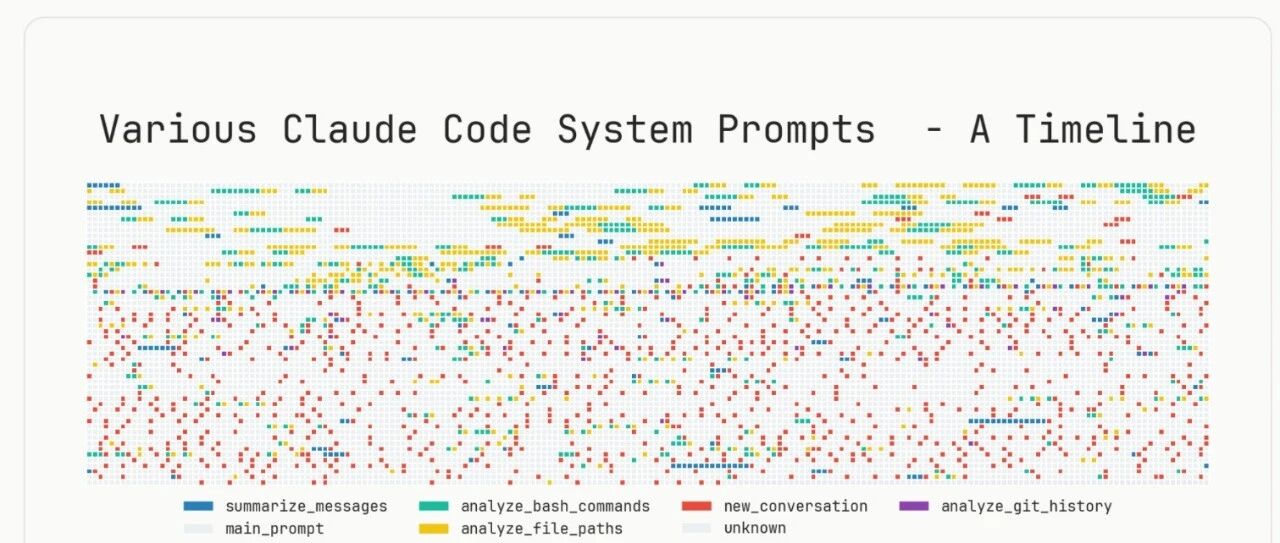 Various Claude Code System Prompts - A Timeline

summarize_messages
analyze_bash_commands
new_conversation
analyze_git_history
main_prompt
analyze_file_paths
unknown